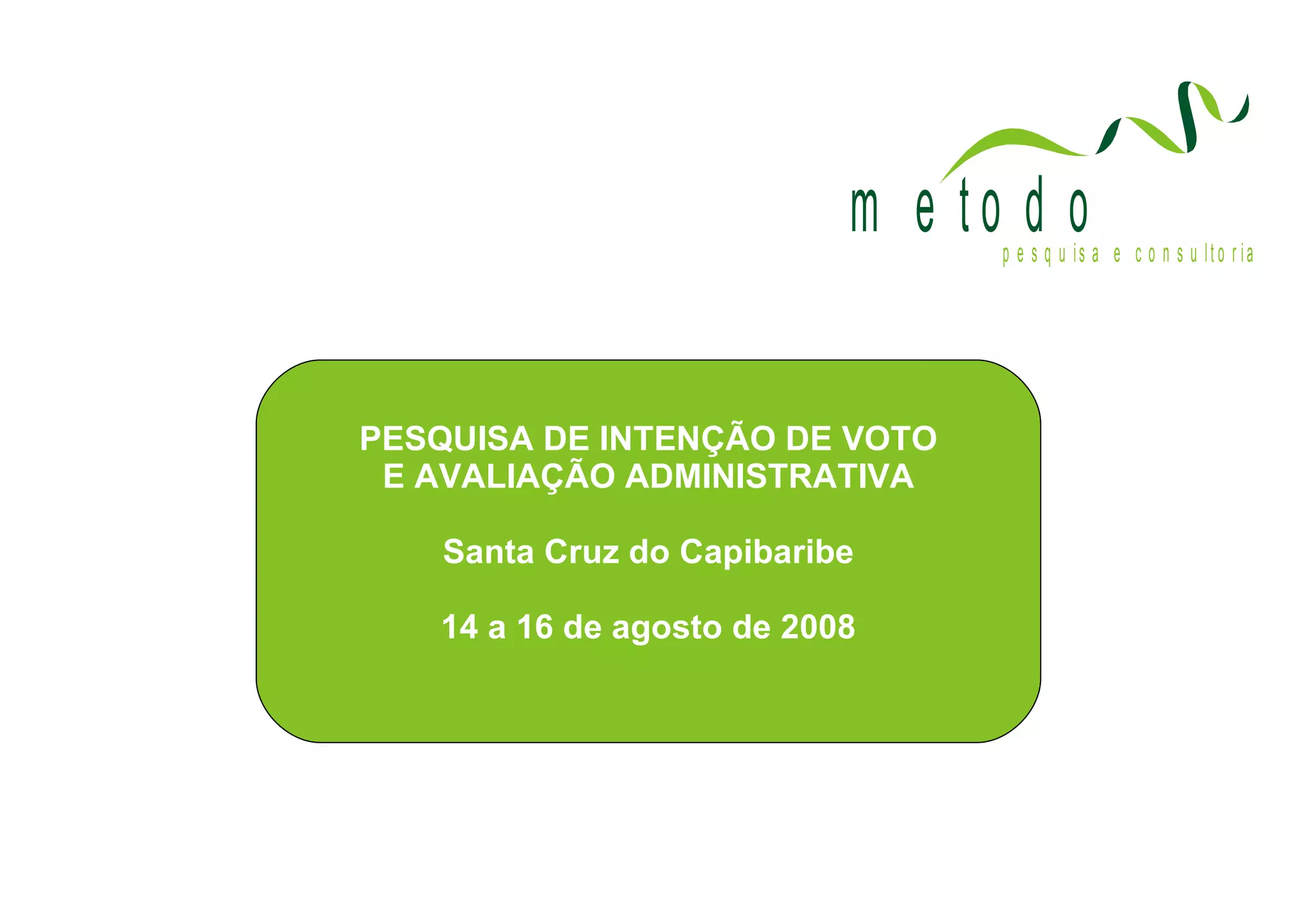 metodo
pesquisa e consultoria

PESQUISA DE INTENÇÃO DE VOTO E AVALIAÇÃO ADMINISTRATIVA

Santa Cruz do Capibaribe

14 a 16 de agosto de 2008